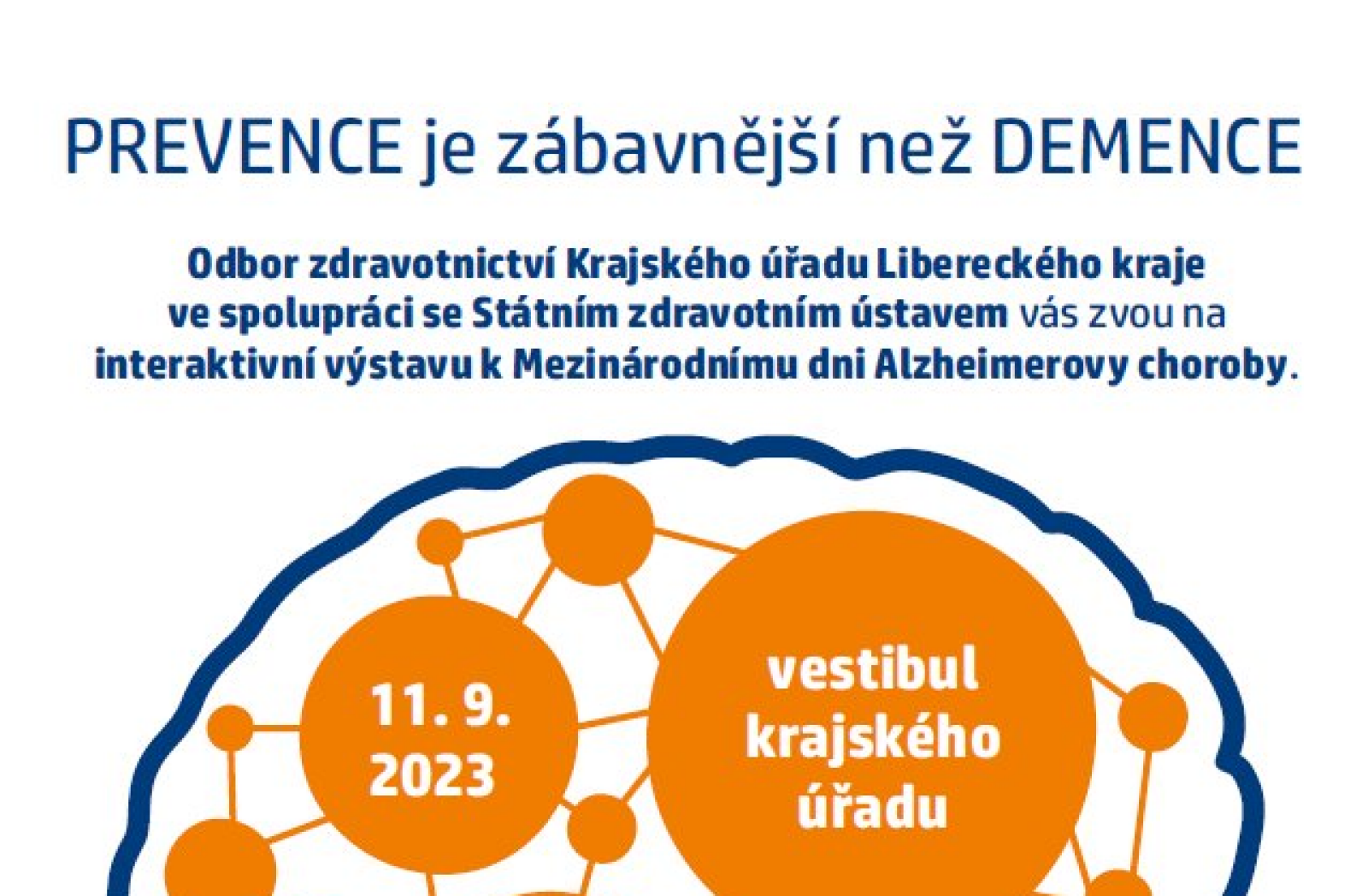 PREVENCE je zábavnější než DEMENCE

Odbor zdravotnictví Krajského úřadu Libereckého kraje ve spolupráci se Státním zdravotním ústavem vás zvou na interaktivní výstavu k Mezinárodnímu dni Alzheimerovy choroby.

11. 9. 2023

vestibul krajského úřadu